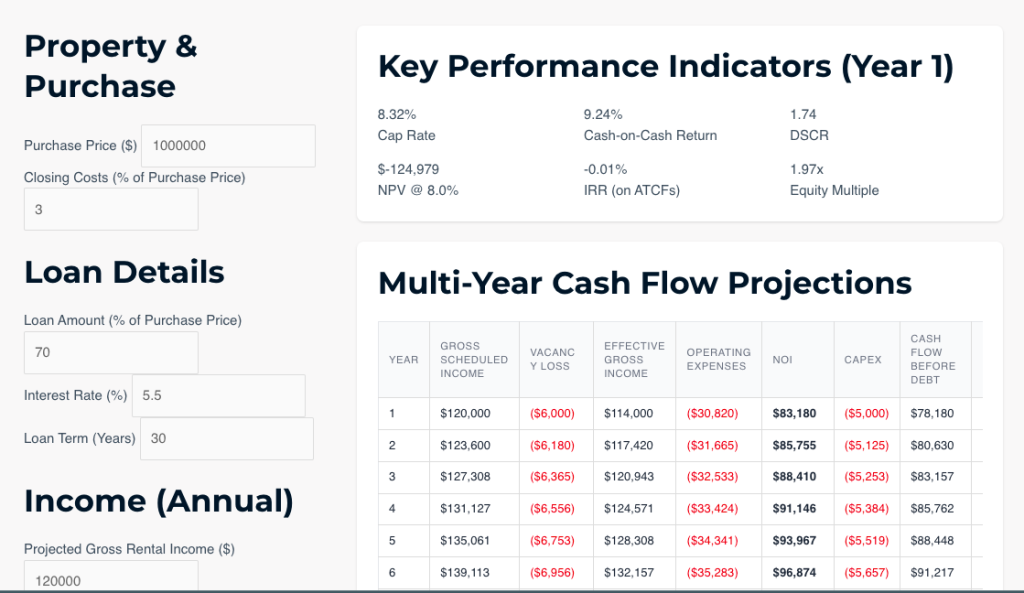 Property & Purchase

Purchase Price ($) 1000000

Closing Costs (% of Purchase Price)

3

Loan Details

Loan Amount (% of Purchase Price)

70

Interest Rate (%) 5.5

Loan Term (Years) 30

Income (Annual)

Projected Gross Rental Income ($)

120000

Key Performance Indicators (Year 1)

8.32%
Cap Rate

9.24%
Cash-on-Cash Return

1.74
DSCR

$-124,979
NPV @ 8.0%

-0.01%
IRR (on ATCFs)

1.97x
Equity Multiple

Multi-Year Cash Flow Projections

| YEAR | GROSS SCHEDULED INCOME | VACANCY LOSS | EFFECTIVE GROSS INCOME | OPERATING EXPENSES | NOI | CAPEX | CASH FLOW BEFORE DEBT |
|---|---|---|---|---|---|---|---|
| 1 | $120,000 | ($6,000) | $114,000 | ($30,820) | $83,180 | ($5,000) | $78,180 |
| 2 | $123,600 | ($6,180) | $117,420 | ($31,665) | $85,755 | ($5,125) | $80,630 |
| 3 | $127,308 | ($6,365) | $120,943 | ($32,533) | $88,410 | ($5,253) | $83,157 |
| 4 | $131,127 | ($6,556) | $124,571 | ($33,424) | $91,146 | ($5,384) | $85,762 |
| 5 | $135,061 | ($6,753) | $128,308 | ($34,341) | $93,967 | ($5,519) | $88,448 |
| 6 | $139,113 | ($6,956) | $132,157 | ($35,283) | $96,874 | ($5,657) | $91,217 |